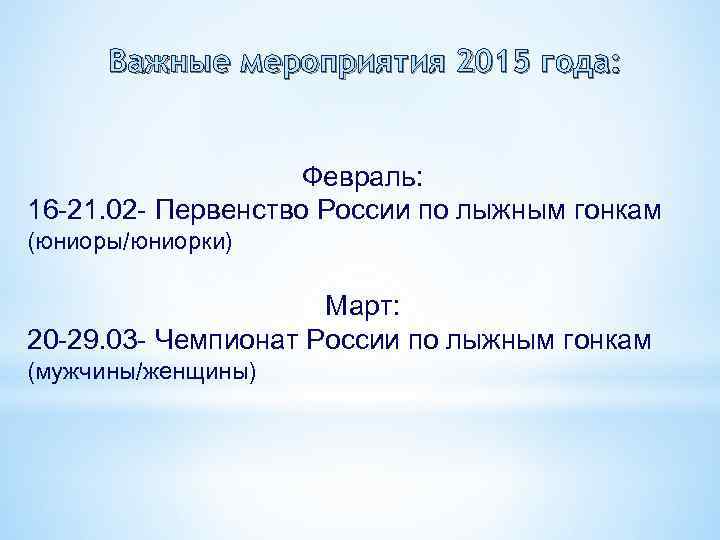 Важные мероприятия 2015 года:

Февраль:
16-21.02- Первенство России по лыжным гонкам (юниоры/юниорки)

Март:
20-29.03- Чемпионат России по лыжным гонкам (мужчины/женщины)